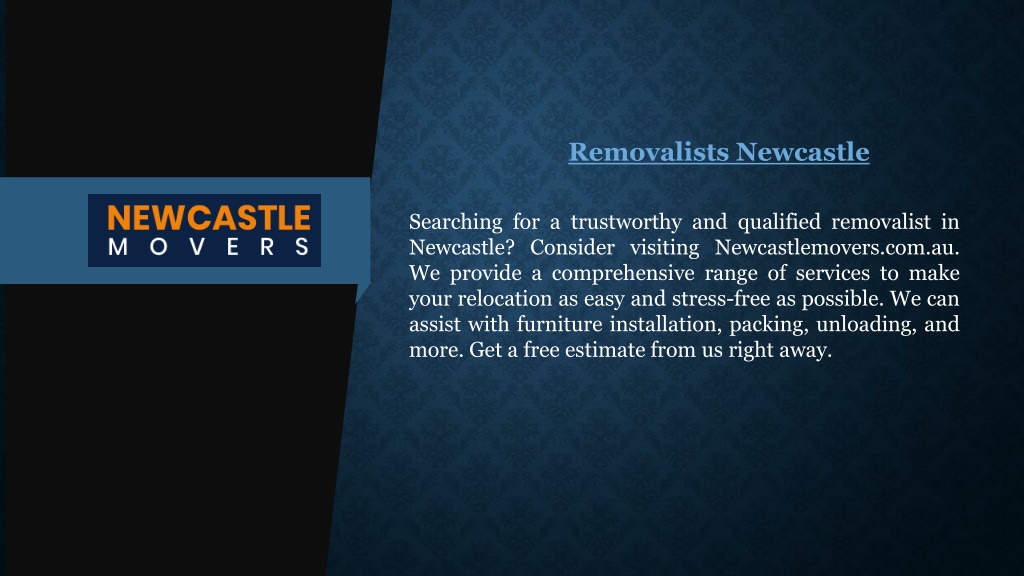 NEWCASTLE
MOVERS

Removalists Newcastle

Searching for a trustworthy and qualified removalist in Newcastle? Consider visiting Newcastlemovers.com.au. We provide a comprehensive range of services to make your relocation as easy and stress-free as possible. We can assist with furniture installation, packing, unloading, and more. Get a free estimate from us right away.